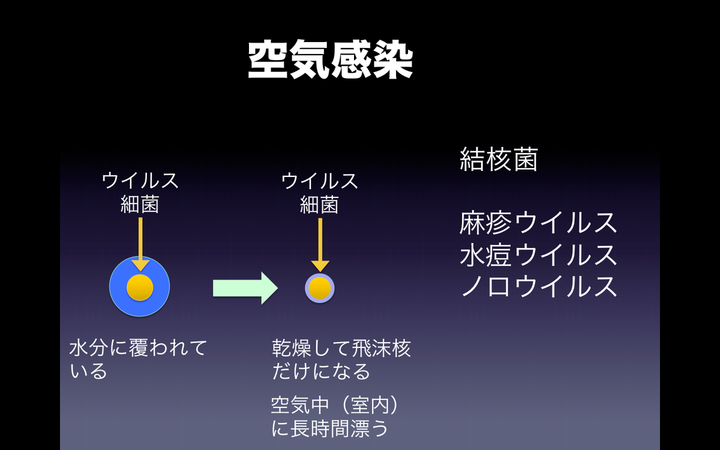 空気感染

ウイルス
細菌

ウイルス
細菌

水分に覆われている

乾燥して飛沫核だけになる

空気中（室内）に長時間漂う

結核菌

麻疹ウイルス
水痘ウイルス
ノロウイルス